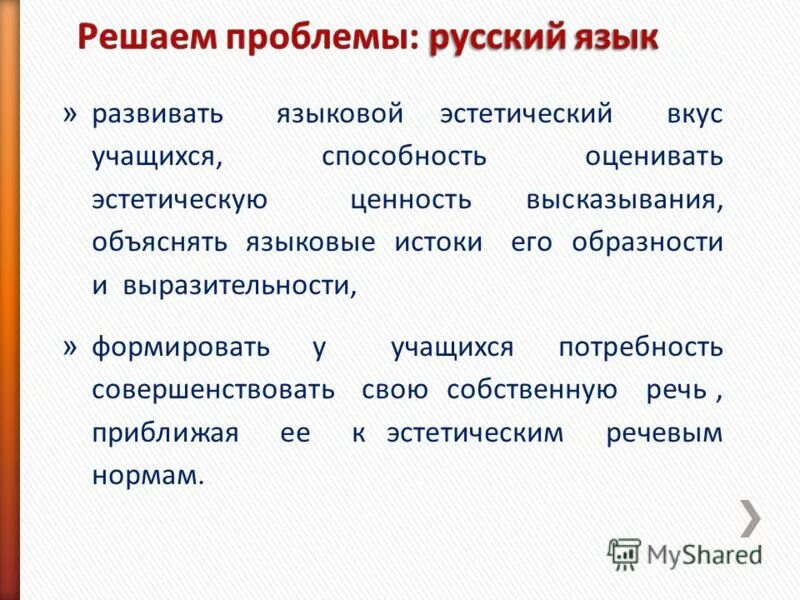 Решаем проблемы: русский язык

» развивать языковой эстетический вкус учащихся, способность оценивать эстетическую ценность высказывания, объяснять языковые истоки его образности и выразительности,

» формировать у учащихся потребность совершенствовать свою собственную речь , приближая ее к эстетическим речевым нормам.

MyShared